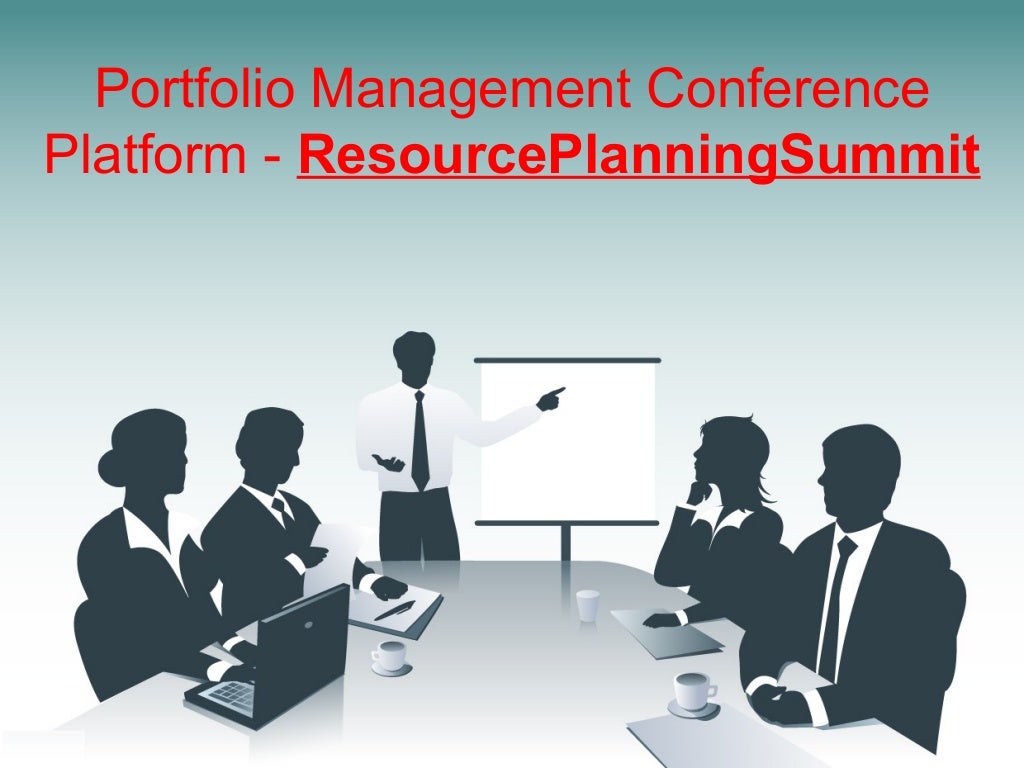 Portfolio Management Conference Platform - ResourcePlanningSummit